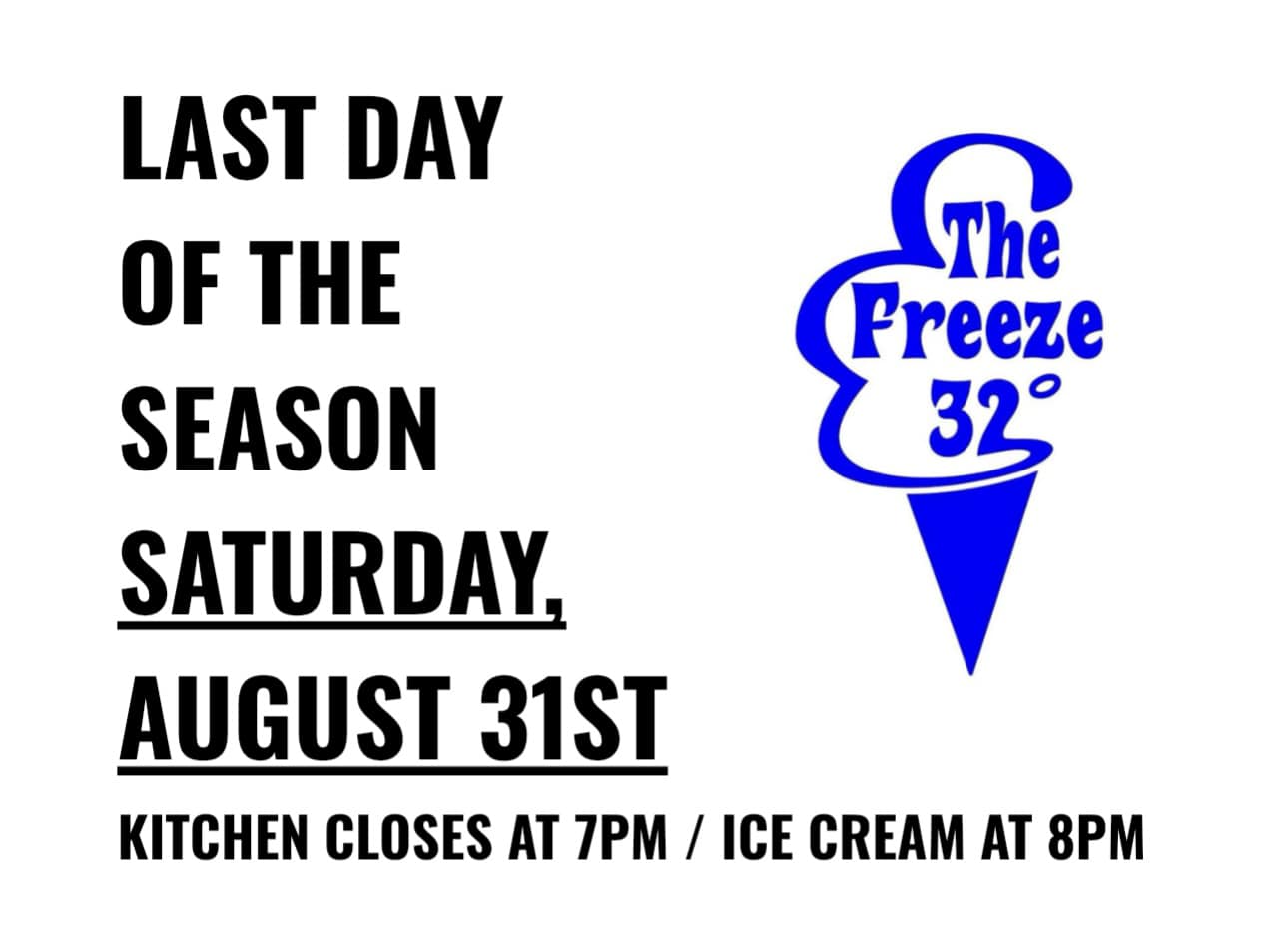 LAST DAY OF THE SEASON SATURDAY, AUGUST 31ST

The Freeze 32°

KITCHEN CLOSES AT 7PM / ICE CREAM AT 8PM